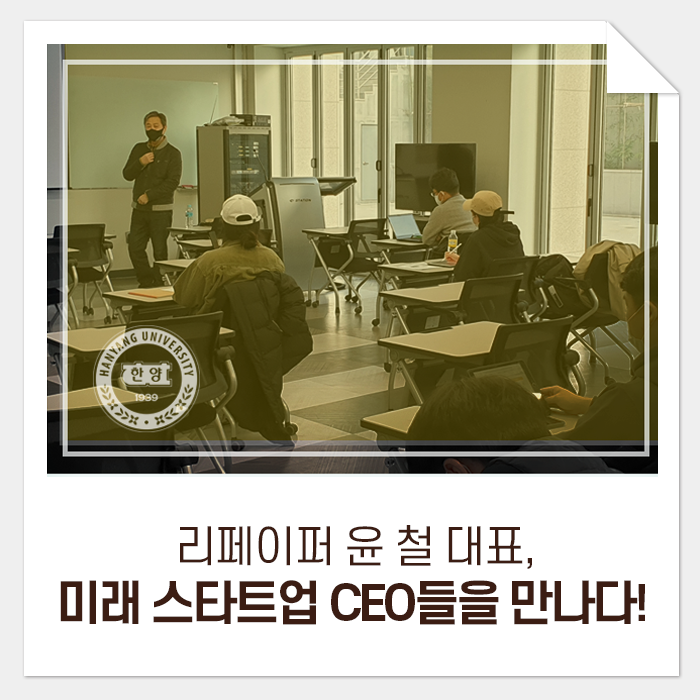 HANYANG UNIVERSITY
한양
1939

리페이퍼 윤 철 대표,
미래 스타트업 CEO들을 만나다!